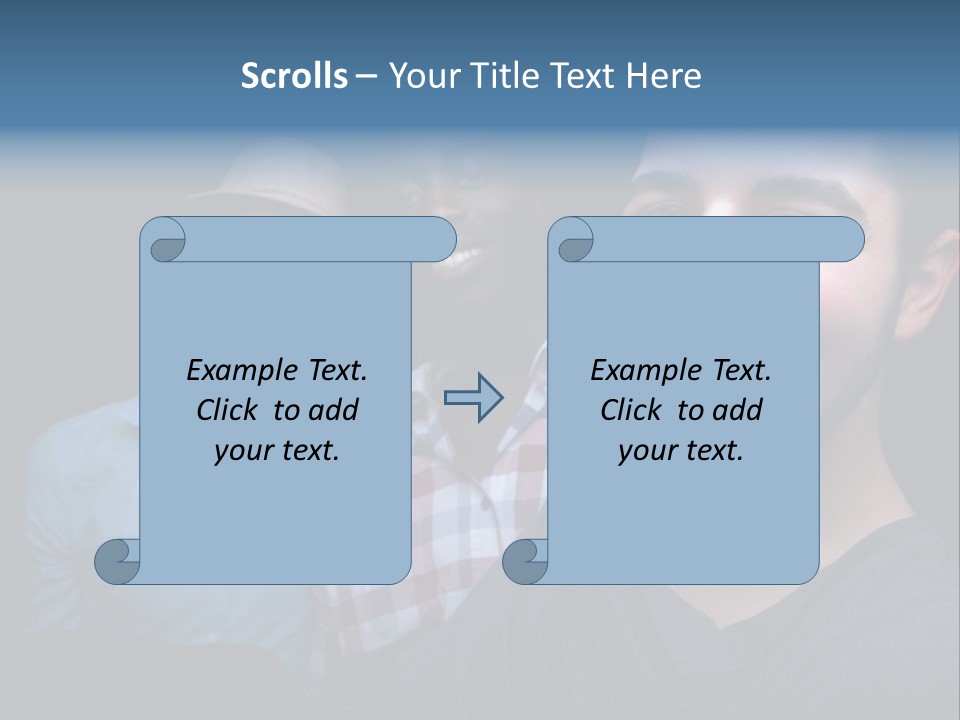 Scrolls – Your Title Text Here

Example Text. Click to add your text.

Example Text. Click to add your text.